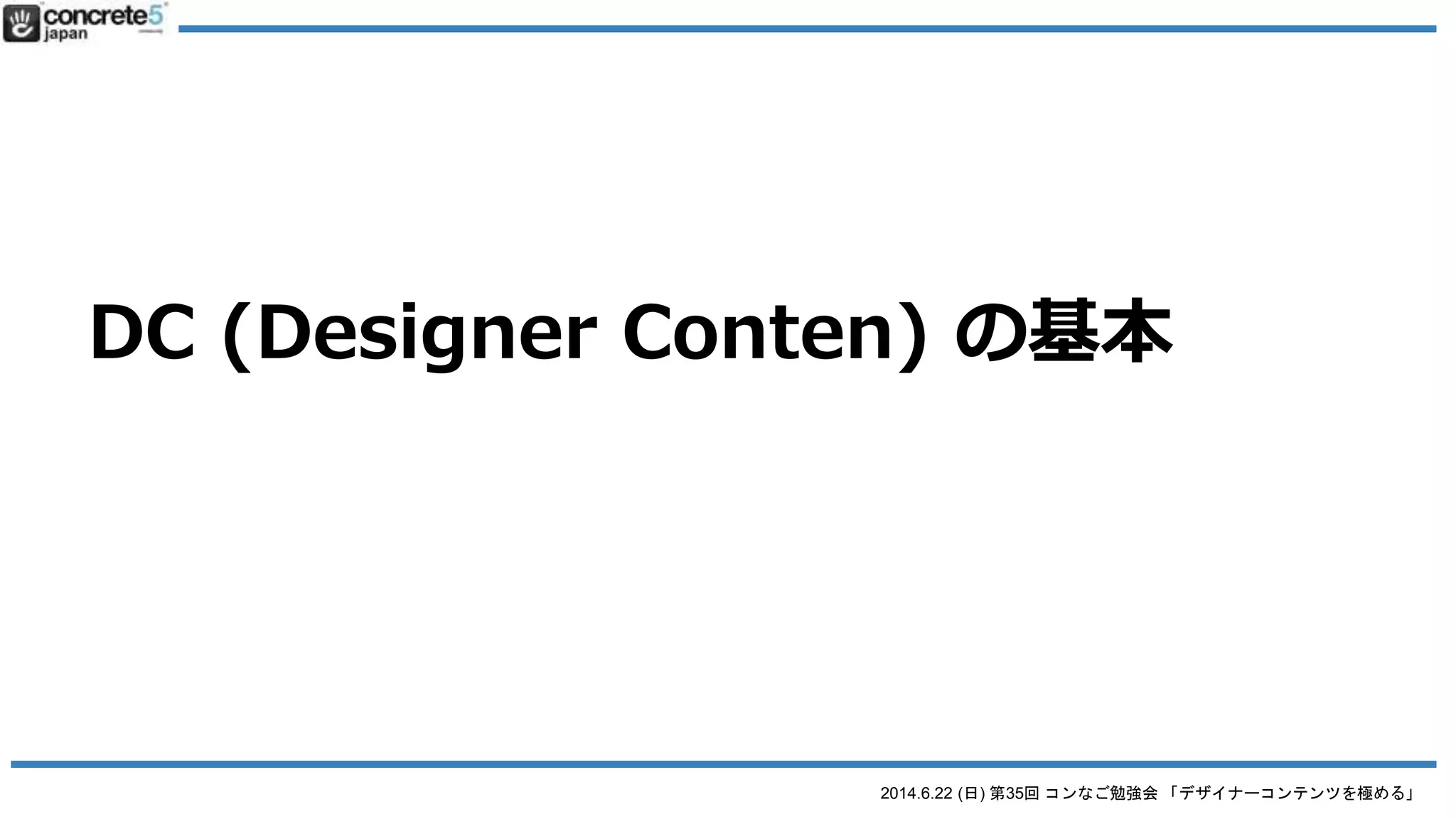 concrete5 japan

DC (Designer Conten) の基本

2014.6.22 (日) 第35回 コンなご勉強会 「デザイナーコンテンツを極める」